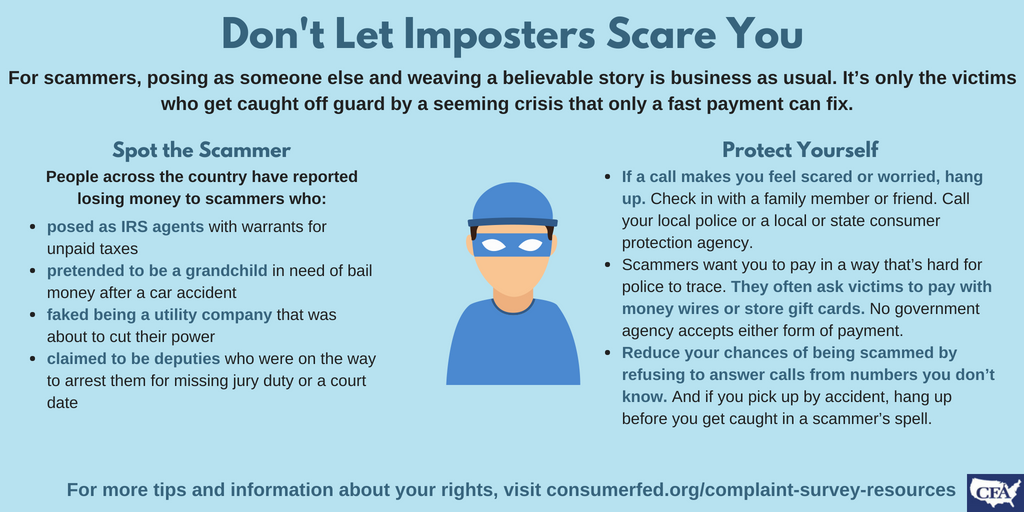 Don't Let Imposters Scare You

For scammers, posing as someone else and weaving a believable story is business as usual. It's only the victims who get caught off guard by a seeming crisis that only a fast payment can fix.

Spot the Scammer

People across the country have reported losing money to scammers who:

- posed as IRS agents with warrants for unpaid taxes
- pretended to be a grandchild in need of bail money after a car accident
- faked being a utility company that was about to cut their power
- claimed to be deputies who were on the way to arrest them for missing jury duty or a court date

Protect Yourself

- If a call makes you feel scared or worried, hang up. Check in with a family member or friend. Call your local police or a local or state consumer protection agency.
- Scammers want you to pay in a way that's hard for police to trace. They often ask victims to pay with money wires or store gift cards. No government agency accepts either form of payment.
- Reduce your chances of being scammed by refusing to answer calls from numbers you don't know. And if you pick up by accident, hang up before you get caught in a scammer's spell.

For more tips and information about your rights, visit consumerfed.org/complaint-survey-resources

CFA